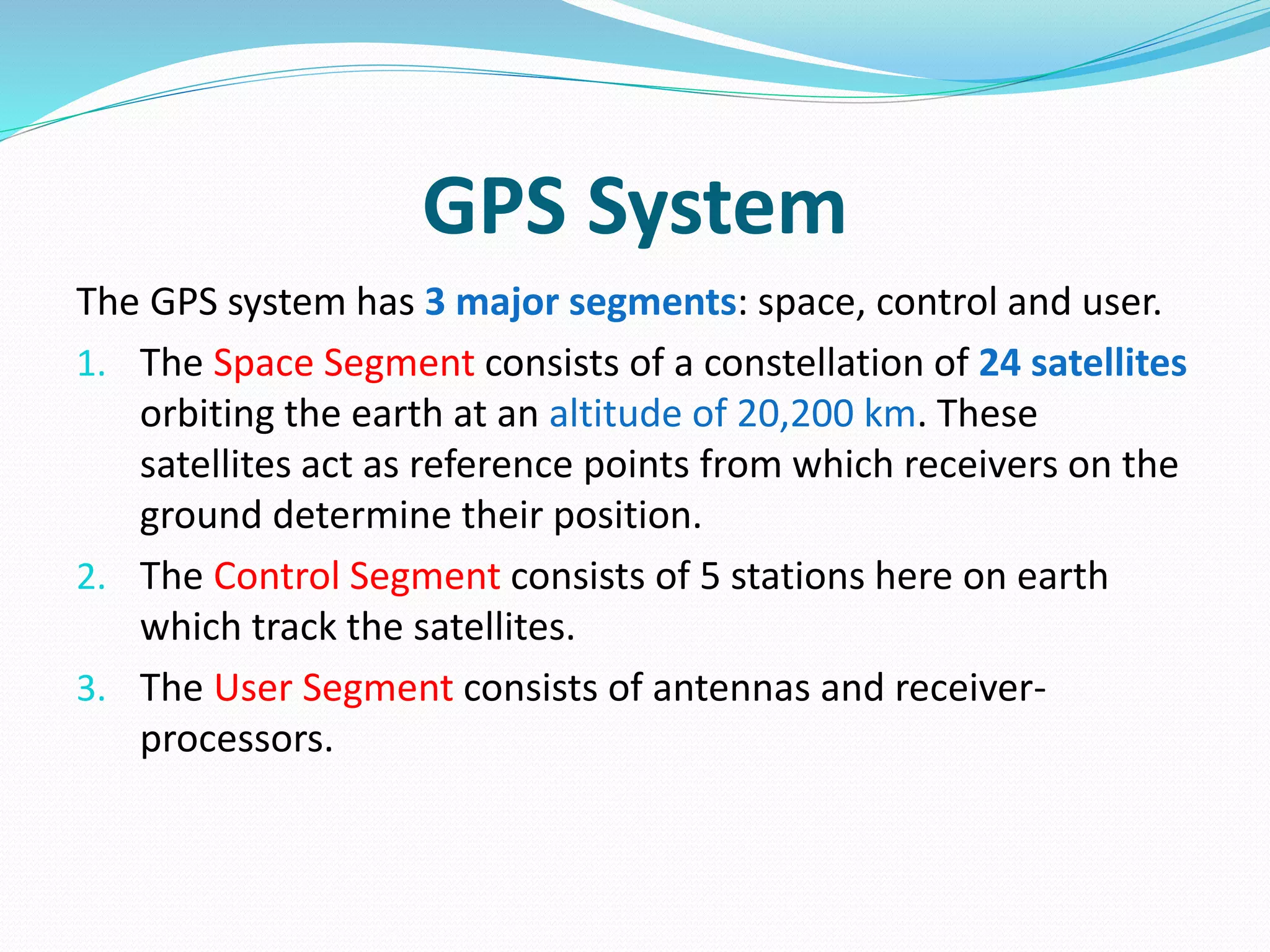 GPS System

The GPS system has 3 major segments: space, control and user.

1. The Space Segment consists of a constellation of 24 satellites orbiting the earth at an altitude of 20,200 km. These satellites act as reference points from which receivers on the ground determine their position.
2. The Control Segment consists of 5 stations here on earth which track the satellites.
3. The User Segment consists of antennas and receiver-processors.